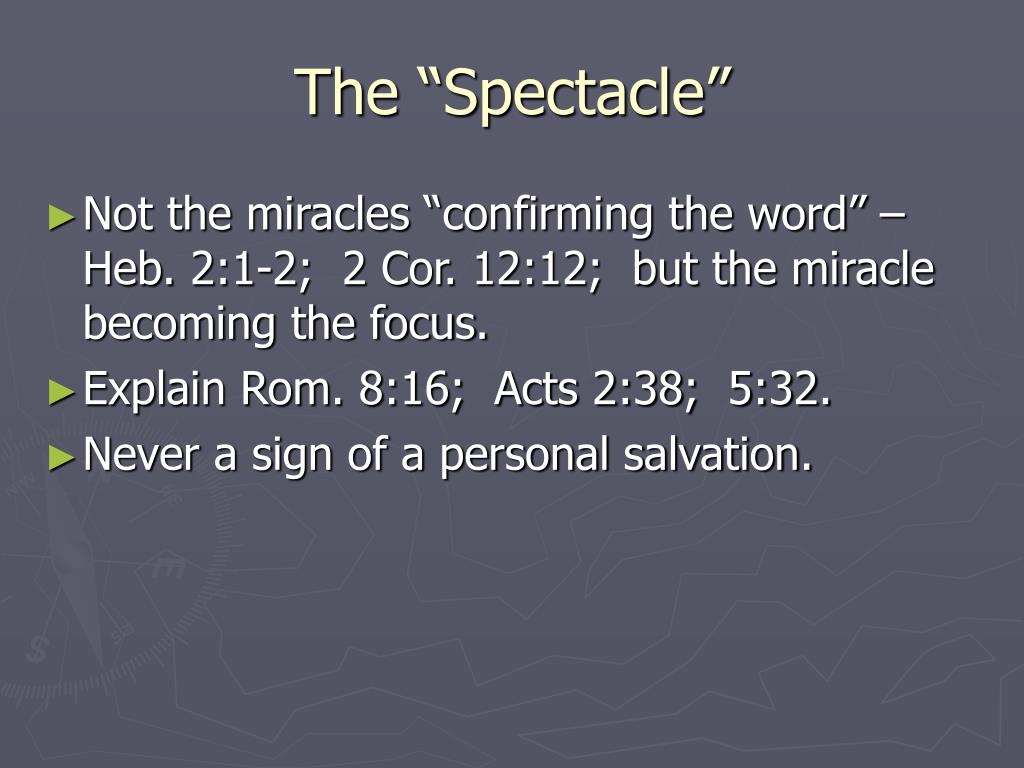 The “Spectacle”

► Not the miracles “confirming the word” – Heb. 2:1-2; 2 Cor. 12:12; but the miracle becoming the focus.

► Explain Rom. 8:16; Acts 2:38; 5:32.

► Never a sign of a personal salvation.